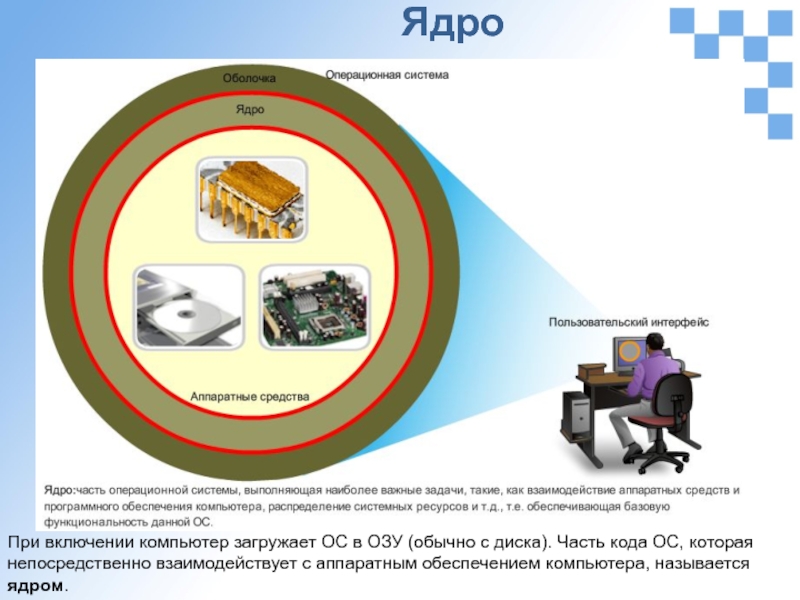 Ядро

Оболочка

Операционная система

Ядро

Аппаратные средства

Пользовательский интерфейс

Ядро:часть операционной системы, выполняющая наиболее важные задачи, такие, как взаимодействие аппаратных средств и программного обеспечения компьютера, распределение системных ресурсов и т.д., т.е. обеспечивающая базовую функциональность данной ОС.

При включении компьютер загружает ОС в ОЗУ (обычно с диска). Часть кода ОС, которая непосредственно взаимодействует с аппаратным обеспечением компьютера, называется ядром.